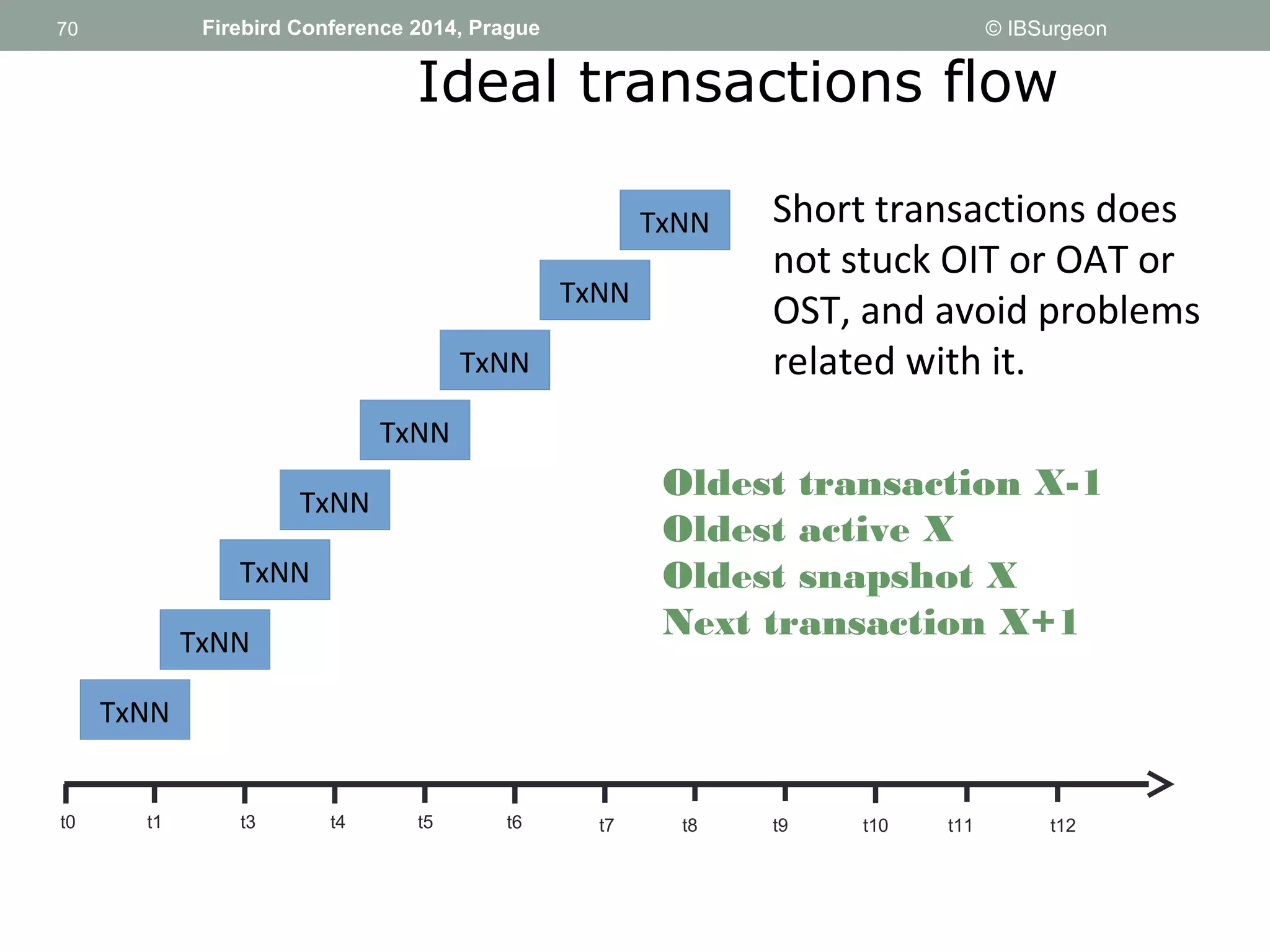 70 Firebird Conference 2014, Prague © IBSurgeon

Ideal transactions flow

TxNN
TxNN
TxNN
TxNN
TxNN
TxNN
TxNN
TxNN

Short transactions does not stuck OIT or OAT or OST, and avoid problems related with it.

Oldest transaction X-1
Oldest active X
Oldest snapshot X
Next transaction X+1

t0 t1 t3 t4 t5 t6 t7 t8 t9 t10 t11 t12